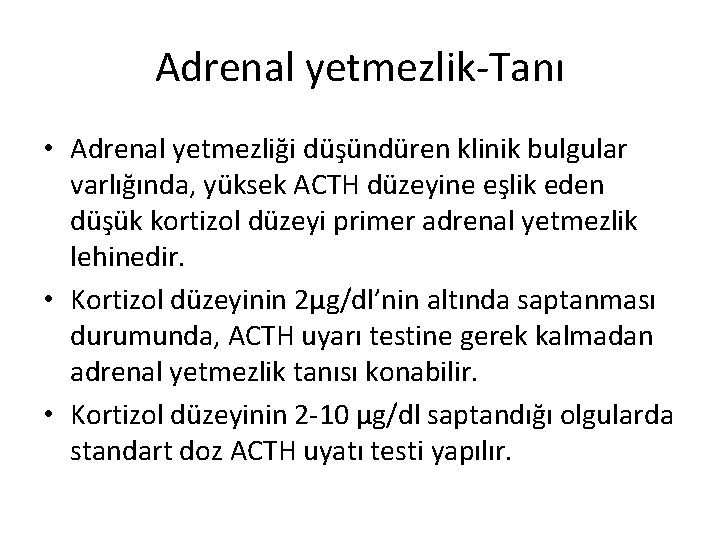 Adrenal yetmezlik-Tanı

• Adrenal yetmezliği düşündüren klinik bulgular varlığında, yüksek ACTH düzeyine eşlik eden düşük kortizol düzeyi primer adrenal yetmezlik lehinedir.
• Kortizol düzeyinin 2µg/dl'nin altında saptanması durumunda, ACTH uyarı testine gerek kalmadan adrenal yetmezlik tanısı konabilir.
• Kortizol düzeyinin 2-10 µg/dl saptandığı olgularda standart doz ACTH uyatı testi yapılır.